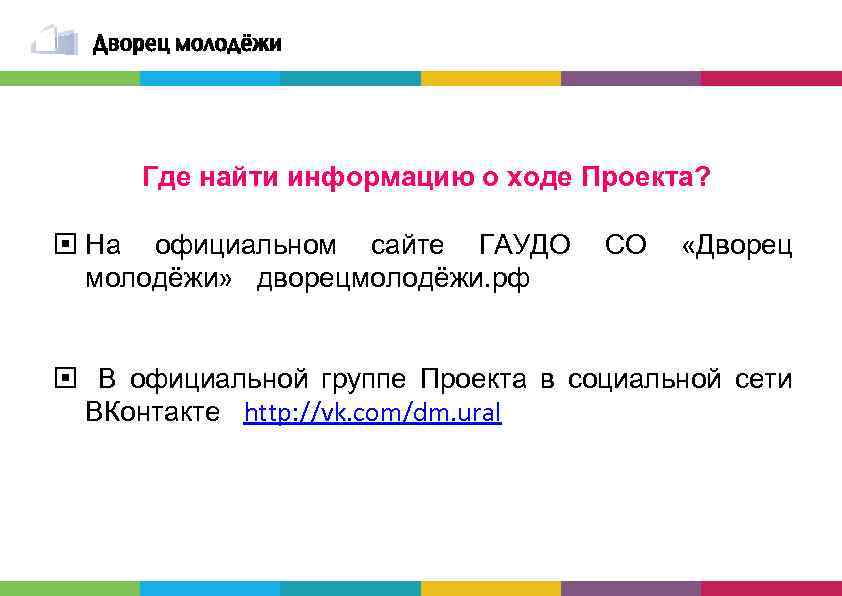 Дворец молодёжи

Где найти информацию о ходе Проекта?

На официальном сайте ГАУДО СО «Дворец молодёжи» дворецмолодёжи.рф

В официальной группе Проекта в социальной сети ВКонтакте http://vk.com/dm.ural